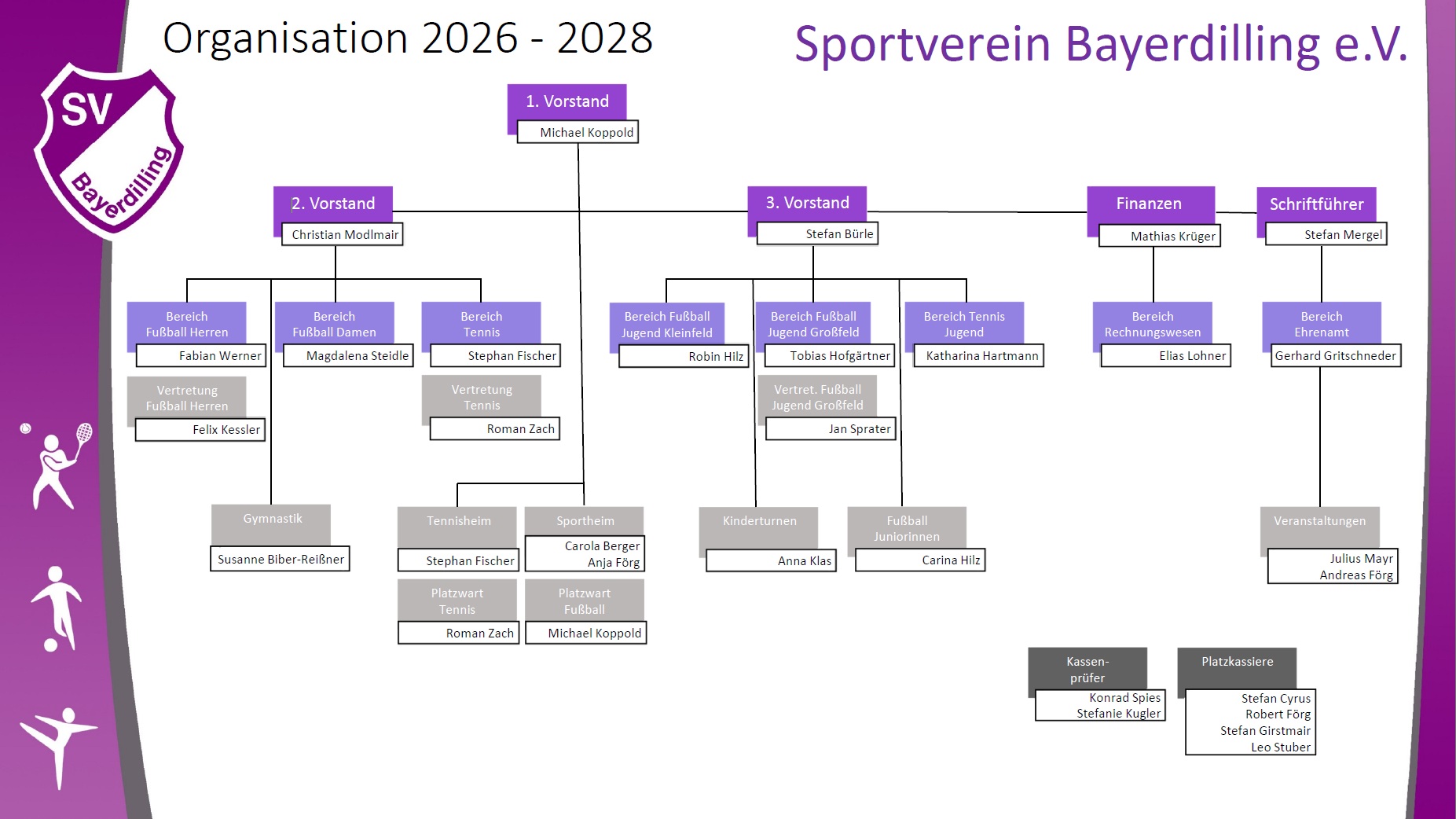 Organisation 2026 - 2028

Sportverein Bayerdilling e.V.

SV Bayerdilling

1. Vorstand
Michael Koppold

2. Vorstand
Christian Modlmair

3. Vorstand
Stefan Bürle

Finanzen
Mathias Krüger

Schriftführer
Stefan Mergel

Bereich Fußball Herren
Fabian Werner

Bereich Fußball Damen
Magdalena Steidle

Bereich Tennis
Stephan Fischer

Bereich Fußball Jugend Kleinfeld
Robin Hilz

Bereich Fußball Jugend Großfeld
Tobias Hofgärtner

Bereich Tennis Jugend
Katharina Hartmann

Bereich Rechnungswesen
Elias Lohner

Bereich Ehrenamt
Gerhard Gritschneder

Vertretung Fußball Herren
Felix Kessler

Vertretung Tennis
Roman Zach

Vertret. Fußball Jugend Großfeld
Jan Sprater

Gymnastik
Susanne Biber-Reißner

Tennisheim
Stephan Fischer

Sportheim
Carola Berger
Anja Förg

Kinderturnen
Anna Klas

Fußball Juniorinnen
Carina Hilz

Veranstaltungen
Julius Mayr
Andreas Förg

Platzwart Tennis
Roman Zach

Platzwart Fußball
Michael Koppold

Kassenprüfer
Konrad Spies
Stefanie Kugler

Platzkassiere
Stefan Cyrus
Robert Förg
Stefan Girstmair
Leo Stuber